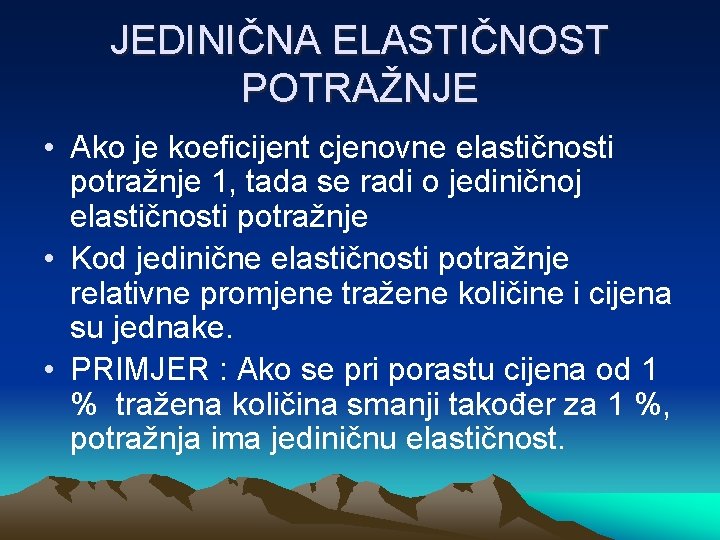 JEDINIČNA ELASTIČNOST POTRAŽNJE

• Ako je koeficijent cjenovne elastičnosti potražnje 1, tada se radi o jediničnoj elastičnosti potražnje

• Kod jedinične elastičnosti potražnje relativne promjene tražene količine i cijena su jednake.

• PRIMJER : Ako se pri porastu cijena od 1 % tražena količina smanji također za 1 %, potražnja ima jediničnu elastičnost.